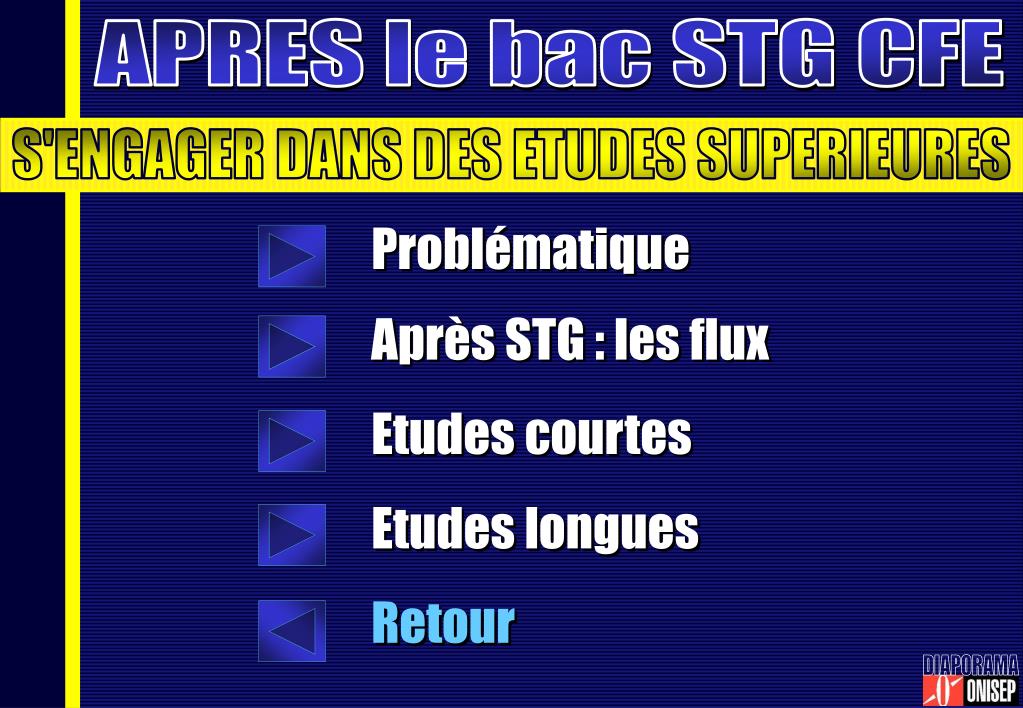 APRES le bac STG CFE

S'ENGAGER DANS DES ETUDES SUPERIEURES

Problématique

Après STG : les flux

Etudes courtes

Etudes longues

Retour

DIAPORAMA ONISEP